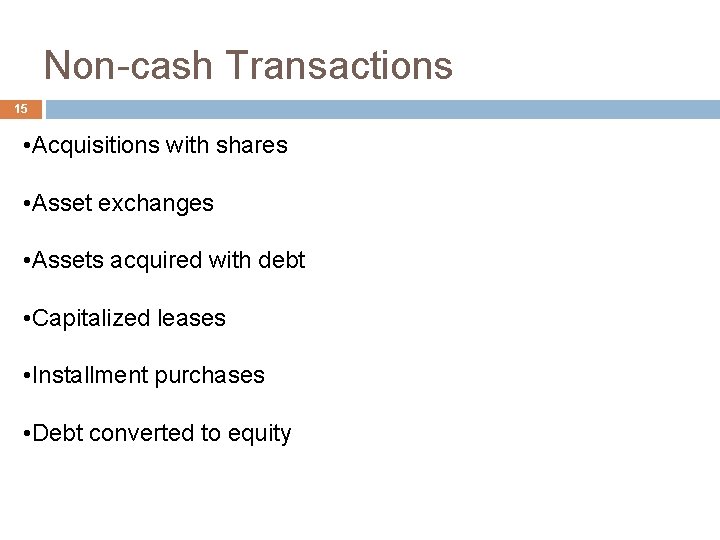 Non-cash Transactions

15

•Acquisitions with shares

•Asset exchanges

•Assets acquired with debt

•Capitalized leases

•Installment purchases

•Debt converted to equity